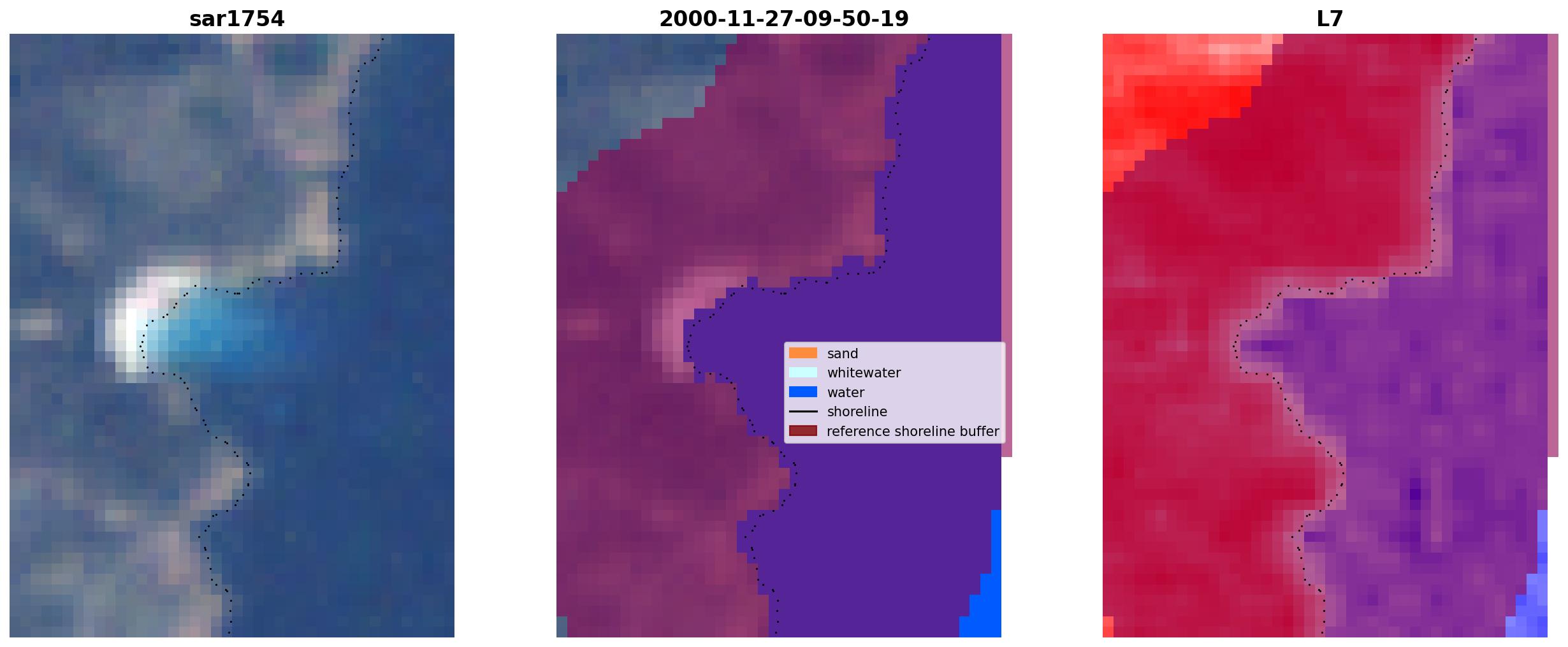 sar1754

2000-11-27-09-50-19

L7

sand
whitewater
water
shoreline
reference shoreline buffer